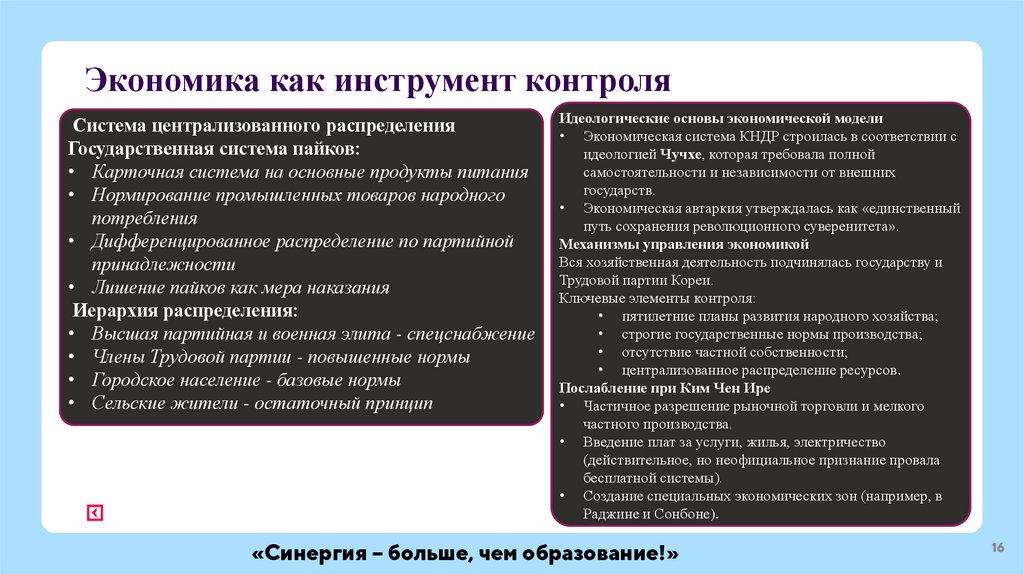 Экономика как инструмент контроля

Система централизованного распределения
Государственная система пайков:
• Карточная система на основные продукты питания
• Нормирование промышленных товаров народного потребления
• Дифференцированное распределение по партийной принадлежности
• Лишение пайков как мера наказания
Иерархия распределения:
• Высшая партийная и военная элита - спецснабжение
• Члены Трудовой партии - повышенные нормы
• Городское население - базовые нормы
• Сельские жители - остаточный принцип

Идеологические основы экономической модели
• Экономическая система КНДР строилась в соответствии с идеологией Чучхе, которая требовала полной самостоятельности и независимости от внешних государств.
• Экономическая автаркия утверждалась как «единственный путь сохранения революционного суверенитета».
Механизмы управления экономикой
Вся хозяйственная деятельность подчинялась государству и Трудовой партии Кореи.
Ключевые элементы контроля:
• пятилетние планы развития народного хозяйства;
• строгие государственные нормы производства;
• отсутствие частной собственности;
• централизованное распределение ресурсов.
Послабление при Ким Чен Ире
• Частичное разрешение рыночной торговли и мелкого частного производства.
• Введение плат за услуги, жилья, электричество (действительное, но неофициальное признание провала бесплатной системы).
• Создание специальных экономических зон (например, в Раджине и Сонбоне).

«Синергия – больше, чем образование!»

16